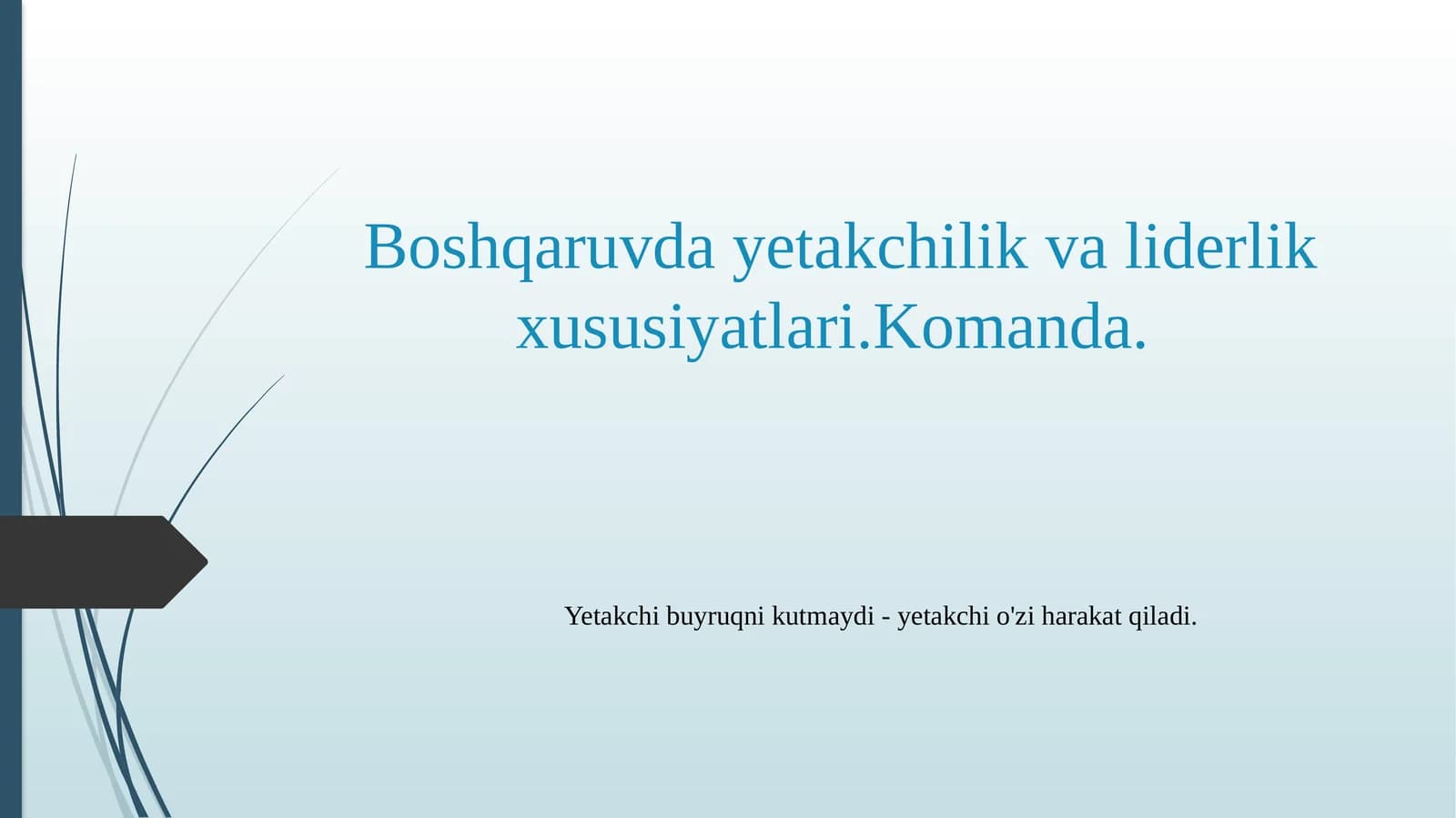 Boshqaruvda yetakchilik va liderlik xususiyatlari.Komanda.

Yetakchi buyruqni kutmaydi - yetakchi o'zi harakat qiladi.